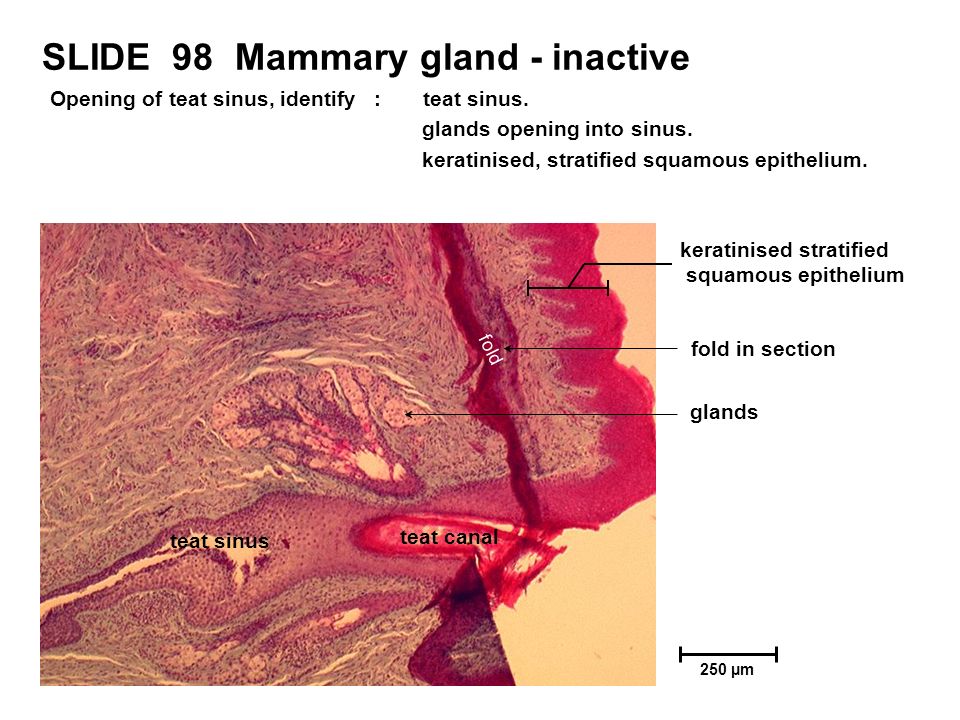 SLIDE 98 Mammary gland - inactive

Opening of teat sinus, identify : teat sinus.
glands opening into sinus.
keratinised, stratified squamous epithelium.

keratinised stratified squamous epithelium

fold

fold in section

glands

teat sinus

teat canal

250 µm